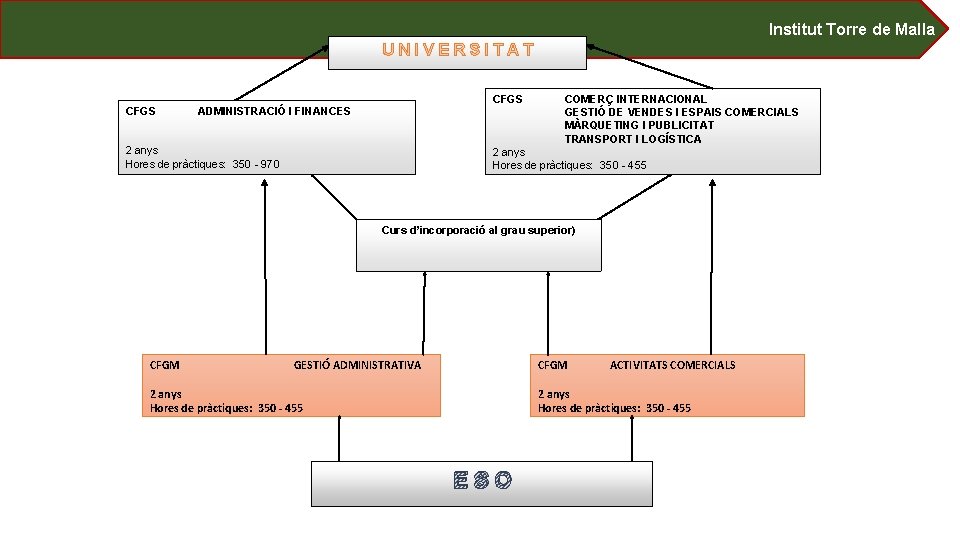 Institut Torre de Malla

UNIVERSITAT

CFGS ADMINISTRACIÓ I FINANCES

2 anys
Hores de pràctiques: 350 - 970

CFGS COMERÇ INTERNACIONAL
GESTIÓ DE VENDES I ESPAIS COMERCIALS
MÀRQUETING I PUBLICITAT
TRANSPORT I LOGÍSTICA
2 anys
Hores de pràctiques: 350 - 455

Curs d'incorporació al grau superior)

CFGM GESTIÓ ADMINISTRATIVA

2 anys
Hores de pràctiques: 350 - 455

CFGM ACTIVITATS COMERCIALS

2 anys
Hores de pràctiques: 350 - 455

ESO